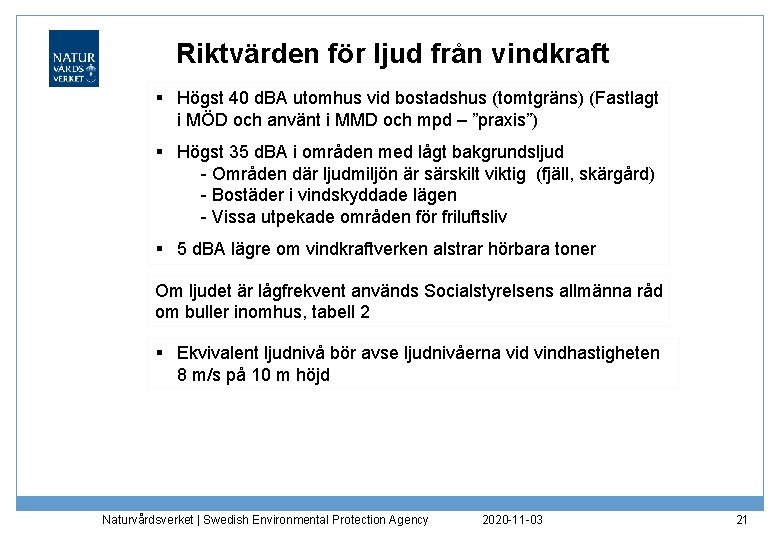 NATUR VÅRDS VERKET

Riktvärden för ljud från vindkraft

▪ Högst 40 dBA utomhus vid bostadshus (tomtgräns) (Fastlagt i MÖD och använt i MMD och mpd – ”praxis”)

▪ Högst 35 dBA i områden med lågt bakgrundsljud
- Områden där ljudmiljön är särskilt viktig (fjäll, skärgård)
- Bostäder i vindskyddade lägen
- Vissa utpekade områden för friluftsliv

▪ 5 dBA lägre om vindkraftverken alstrar hörbara toner

Om ljudet är lågfrekvent används Socialstyrelsens allmänna råd om buller inomhus, tabell 2

▪ Ekvivalent ljudnivå bör avse ljudnivåerna vid vindhastigheten 8 m/s på 10 m höjd

Naturvårdsverket | Swedish Environmental Protection Agency 2020-11-03 21